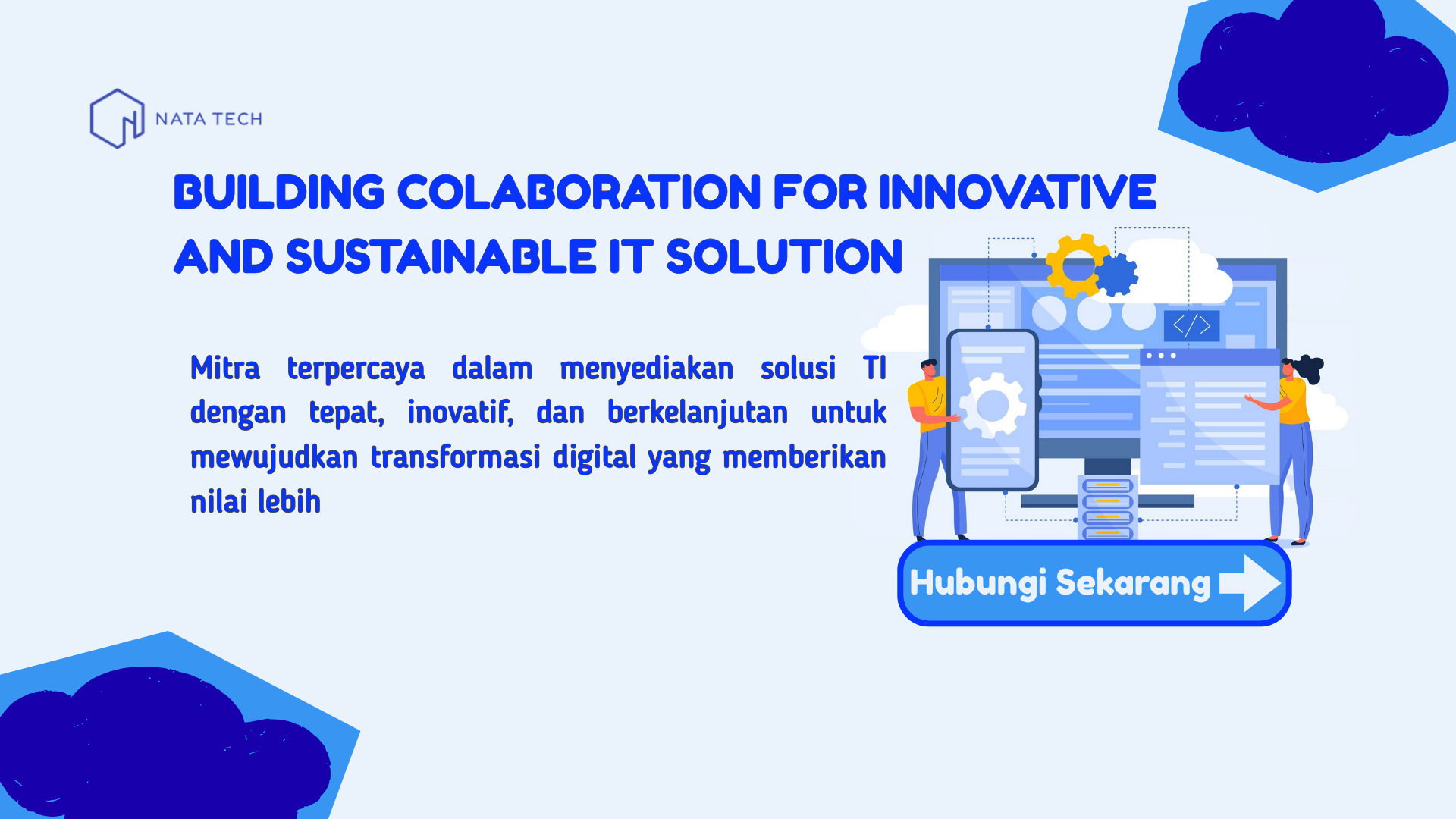 NATA TECH

BUILDING COLABORATION FOR INNOVATIVE AND SUSTAINABLE IT SOLUTION

Mitra terpercaya dalam menyediakan solusi TI dengan tepat, inovatif, dan berkelanjutan untuk mewujudkan transformasi digital yang memberikan nilai lebih

</>

Hubungi Sekarang